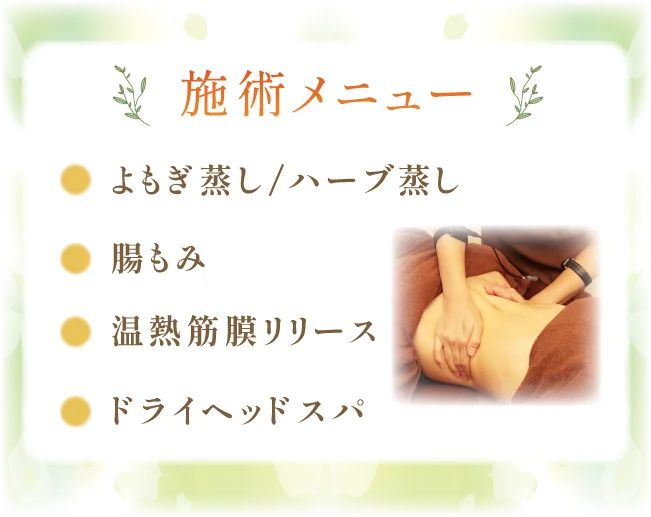 施術メニュー

よもぎ蒸し/ハーブ蒸し

腸もみ

温熱筋膜リリース

ドライヘッドスパ